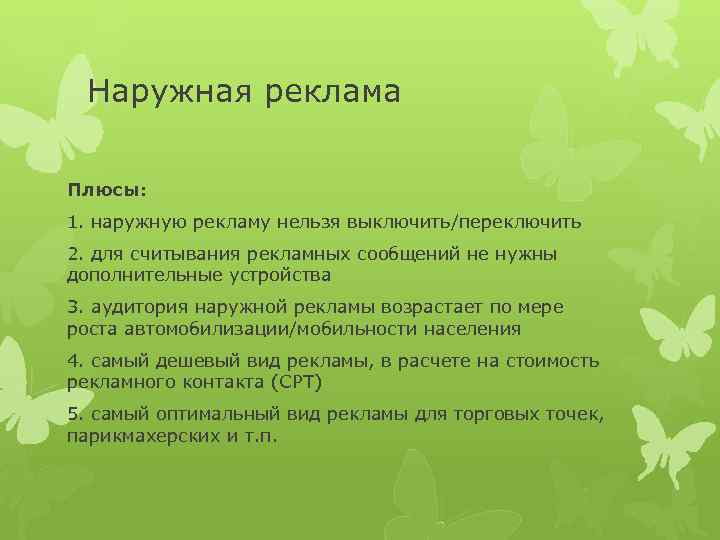 Наружная реклама

Плюсы:

1. наружную рекламу нельзя выключить/переключить

2. для считывания рекламных сообщений не нужны дополнительные устройства

3. аудитория наружной рекламы возрастает по мере роста автомобилизации/мобильности населения

4. самый дешевый вид рекламы, в расчете на стоимость рекламного контакта (CPT)

5. самый оптимальный вид рекламы для торговых точек, парикмахерских и т.п.